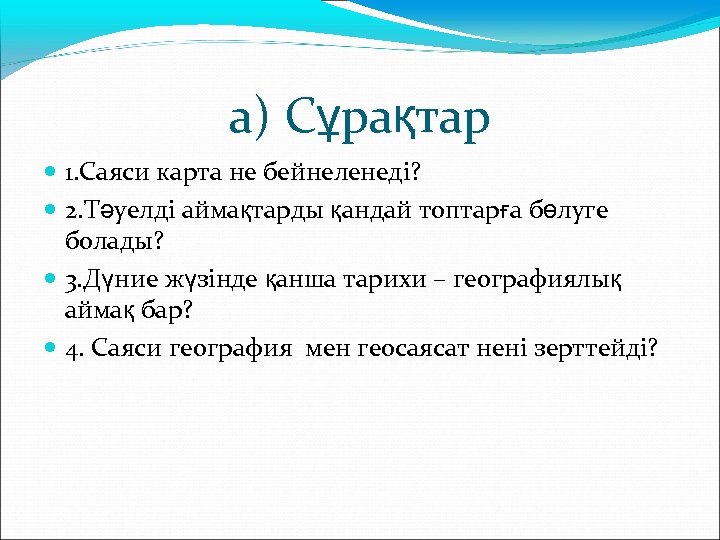 а) Сұрақтар

1.Саяси карта не бейнеленеді?

2.Тәуелді аймақтарды қандай топтарға бөлуге болады?

3.Дүние жүзінде қанша тарихи – географиялық аймақ бар?

4. Саяси география мен геосаясат нені зерттейді?